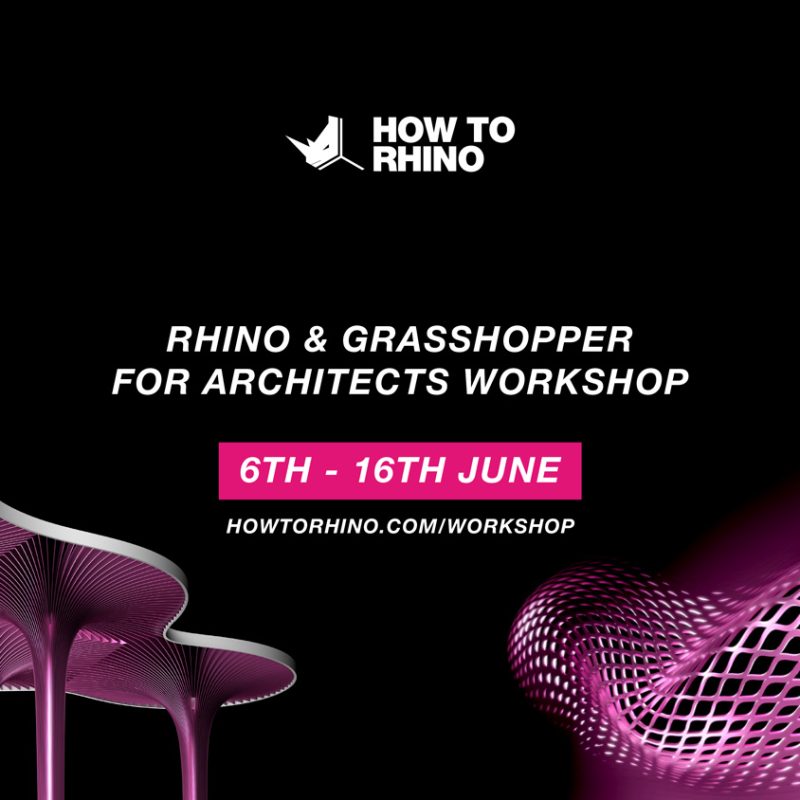 HOW TO
RHINO

RHINO & GRASSHOPPER
FOR ARCHITECTS WORKSHOP

6TH - 16TH JUNE

HOWTORHINO.COM/WORKSHOP